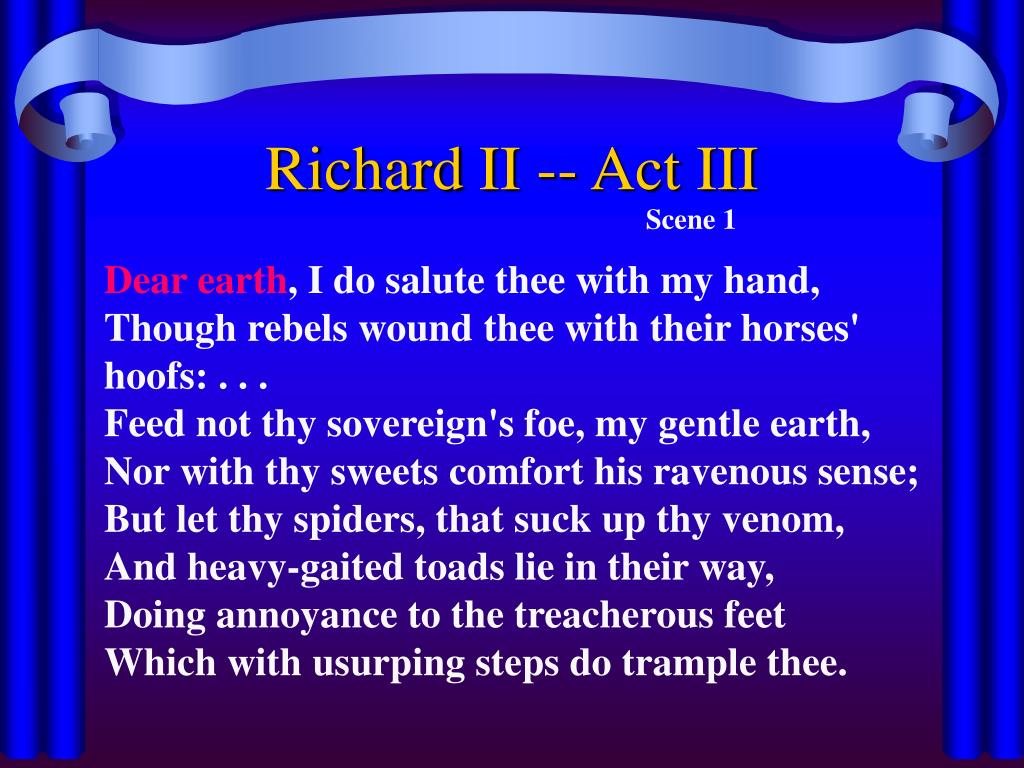 Richard II -- Act III
Scene 1

Dear earth, I do salute thee with my hand,
Though rebels wound thee with their horses' hoofs: . . .
Feed not thy sovereign's foe, my gentle earth,
Nor with thy sweets comfort his ravenous sense;
But let thy spiders, that suck up thy venom,
And heavy-gaited toads lie in their way,
Doing annoyance to the treacherous feet
Which with usurping steps do trample thee.